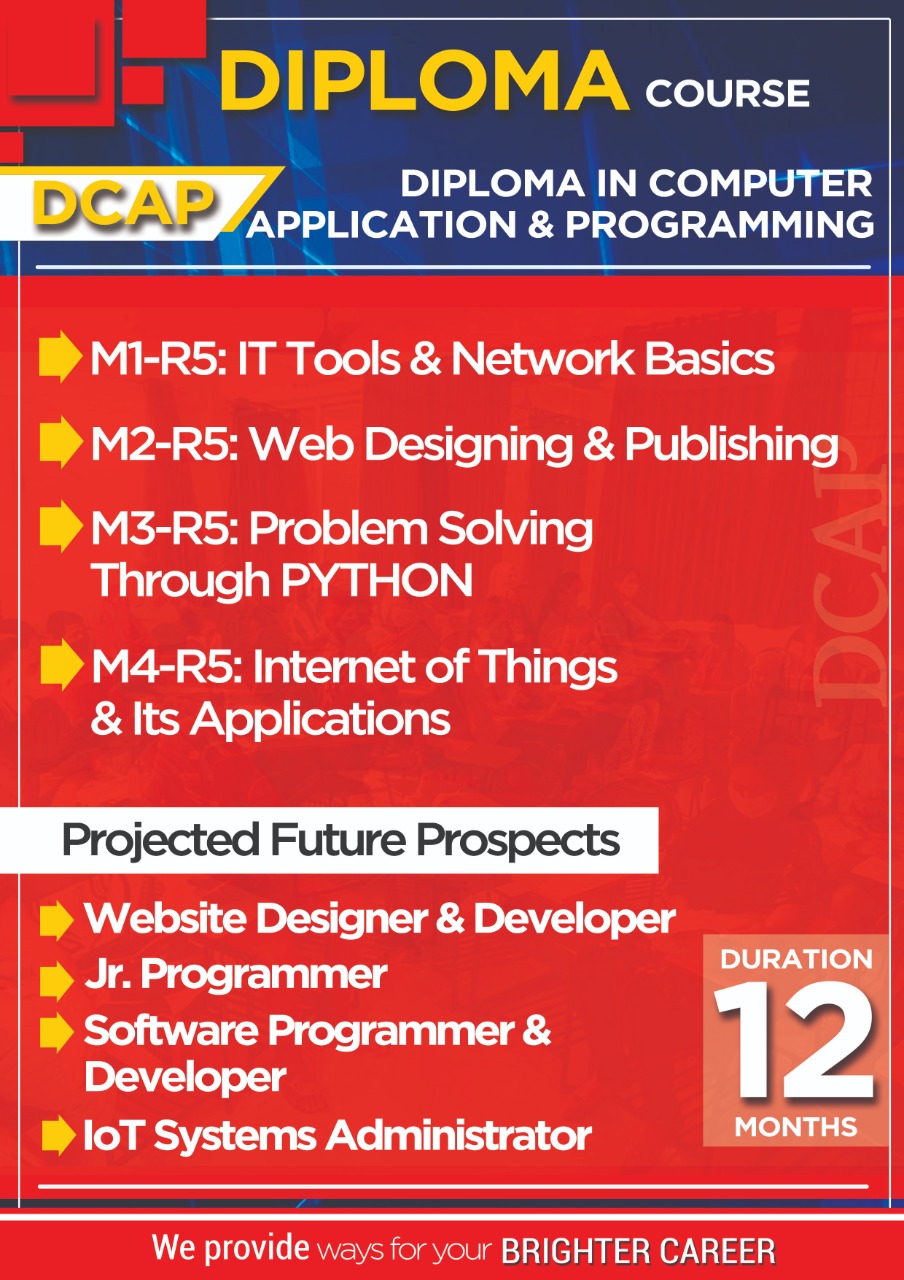 DIPLOMA COURSE

DCAP

DIPLOMA IN COMPUTER APPLICATION & PROGRAMMING

M1-R5: IT Tools & Network Basics

M2-R5: Web Designing & Publishing

M3-R5: Problem Solving Through PYTHON

M4-R5: Internet of Things & Its Applications

DCAP

Projected Future Prospects

Website Designer & Developer

Jr. Programmer

Software Programmer & Developer

IoT Systems Administrator

DURATION
12
MONTHS

We provide ways for your BRIGHTER CAREER